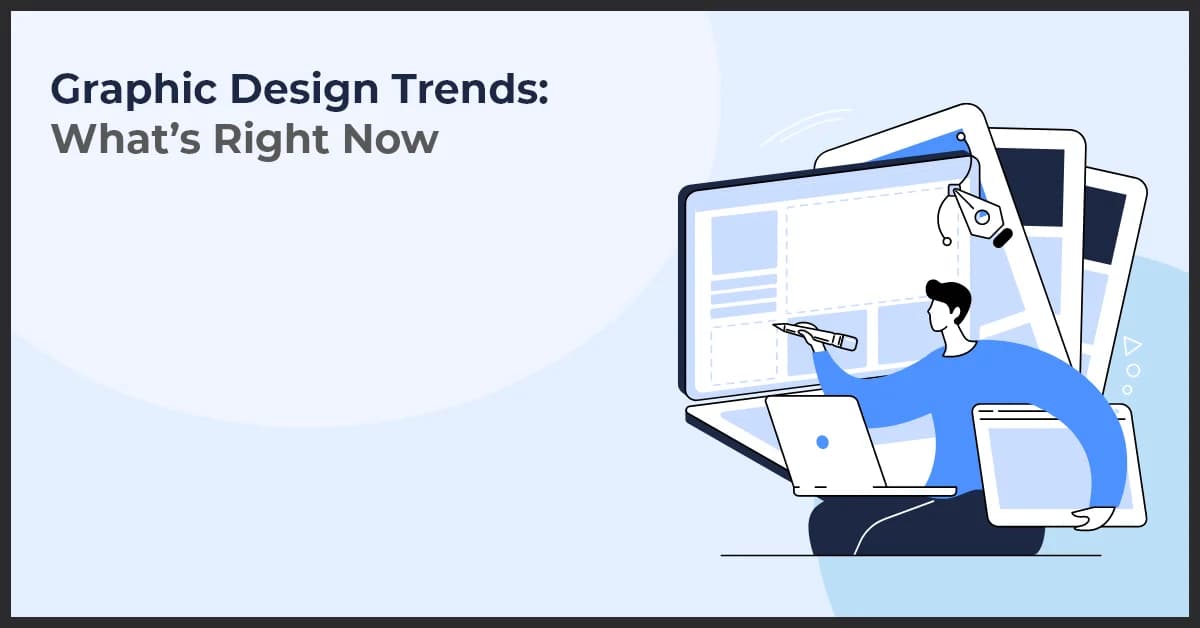 Graphic Design Trends:
What’s Right Now